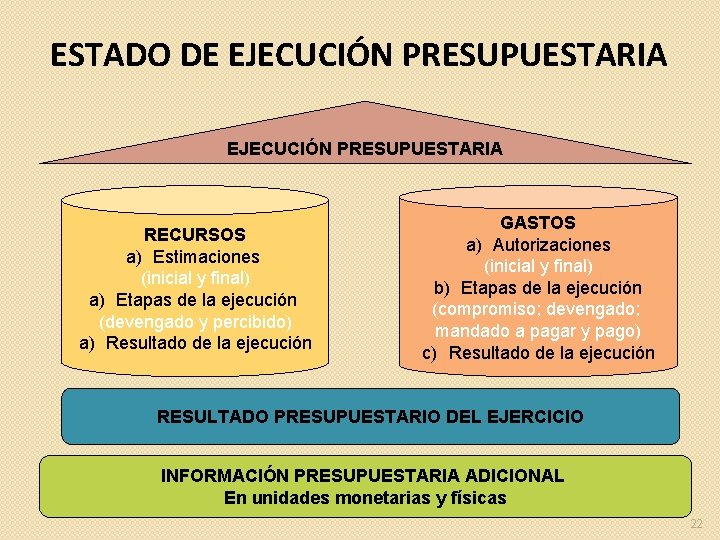 ESTADO DE EJECUCIÓN PRESUPUESTARIA

EJECUCIÓN PRESUPUESTARIA

RECURSOS
a) Estimaciones
(inicial y final)
a) Etapas de la ejecución
(devengado y percibido)
a) Resultado de la ejecución

GASTOS
a) Autorizaciones
(inicial y final)
b) Etapas de la ejecución
(compromiso; devengado; mandado a pagar y pago)
c) Resultado de la ejecución

RESULTADO PRESUPUESTARIO DEL EJERCICIO

INFORMACIÓN PRESUPUESTARIA ADICIONAL
En unidades monetarias y físicas

22